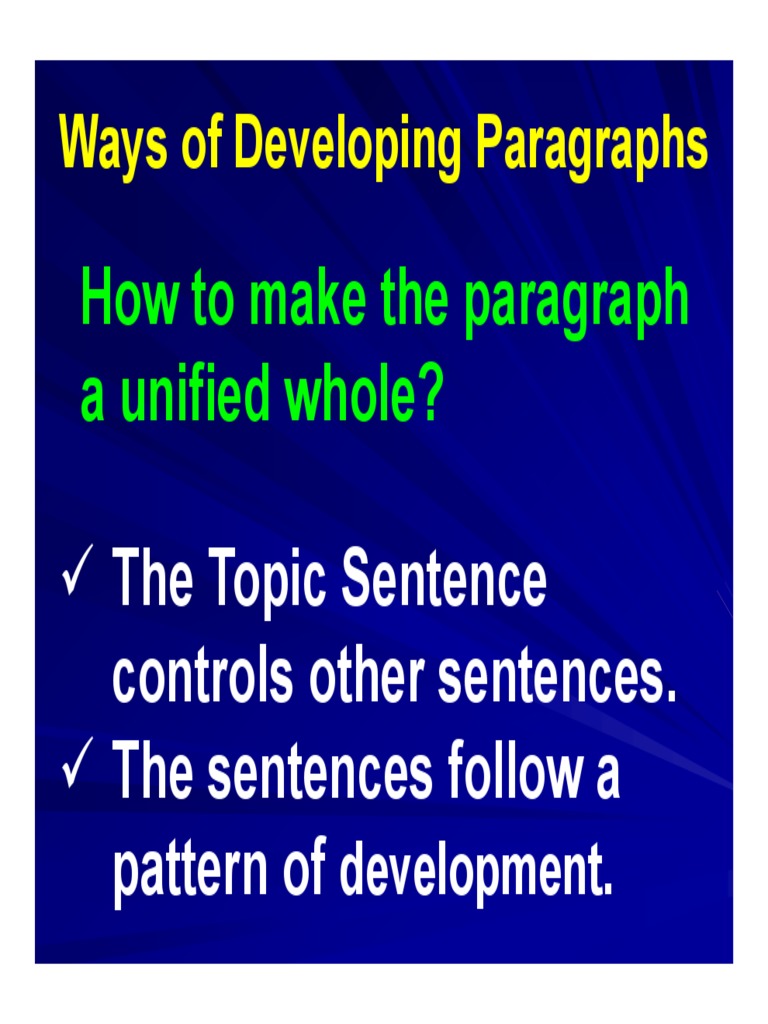 Ways of Developing Paragraphs

How to make the paragraph a unified whole?

✓ The Topic Sentence controls other sentences.
✓ The sentences follow a pattern of development.